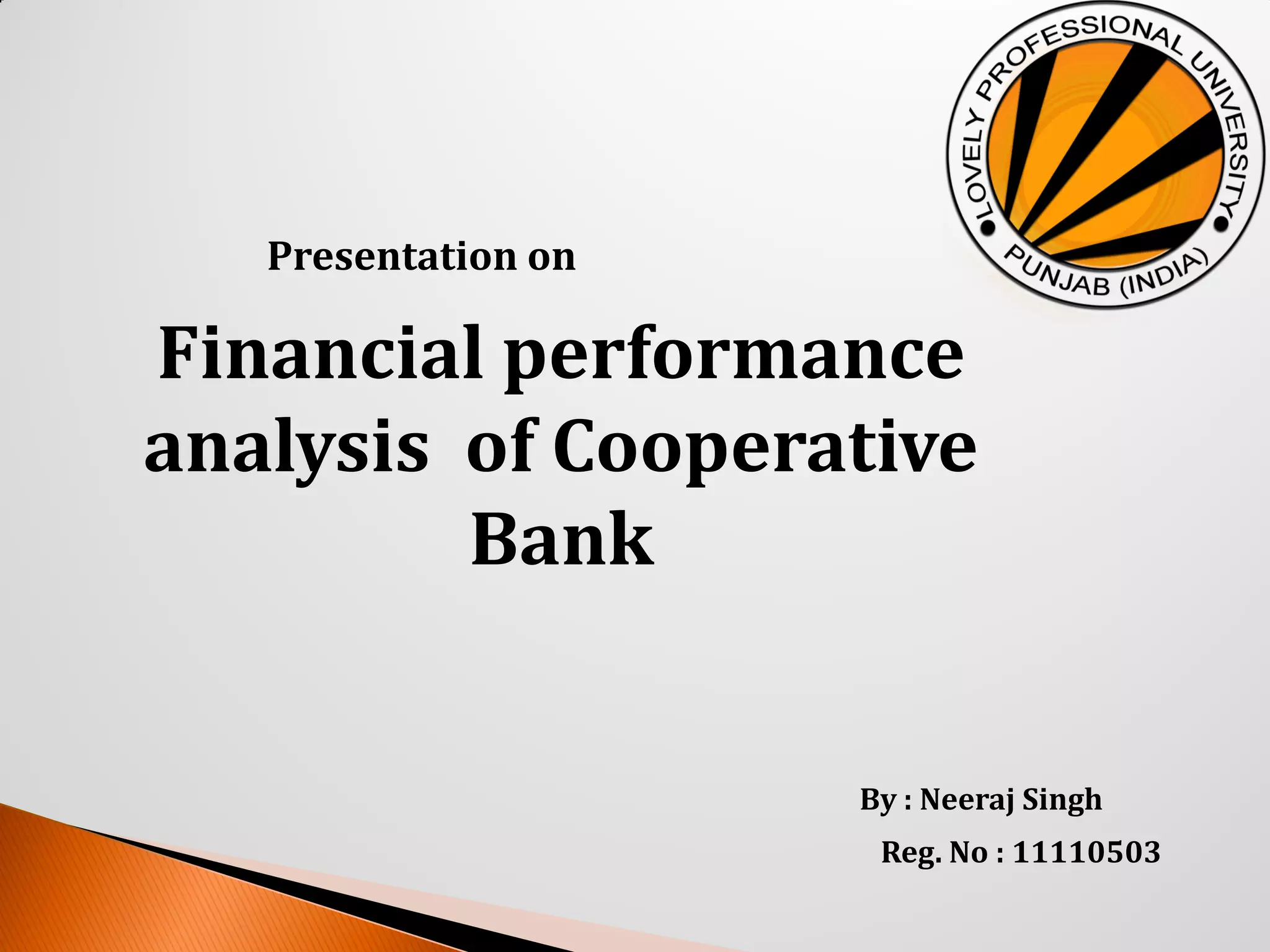 LOVELY PROFESSIONAL UNIVERSITY
PUNJAB (INDIA)

Presentation on

Financial performance analysis of Cooperative Bank

By : Neeraj Singh

Reg. No : 11110503